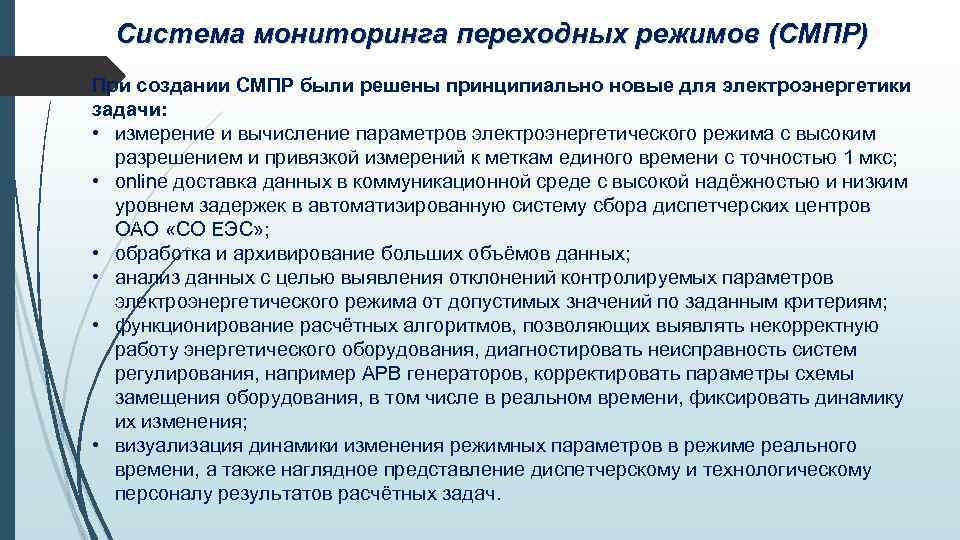 Система мониторинга переходных режимов (СМПР)

При создании СМПР были решены принципиально новые для электроэнергетики задачи:
• измерение и вычисление параметров электроэнергетического режима с высоким разрешением и привязкой измерений к меткам единого времени с точностью 1 мкс;
• online доставка данных в коммуникационной среде с высокой надёжностью и низким уровнем задержек в автоматизированную систему сбора диспетчерских центров ОАО «СО ЕЭС»;
• обработка и архивирование больших объёмов данных;
• анализ данных с целью выявления отклонений контролируемых параметров электроэнергетического режима от допустимых значений по заданным критериям;
• функционирование расчётных алгоритмов, позволяющих выявлять некорректную работу энергетического оборудования, диагностировать неисправность систем регулирования, например АРВ генераторов, корректировать параметры схемы замещения оборудования, в том числе в реальном времени, фиксировать динамику их изменения;
• визуализация динамики изменения режимных параметров в режиме реального времени, а также наглядное представление диспетчерскому и технологическому персоналу результатов расчётных задач.